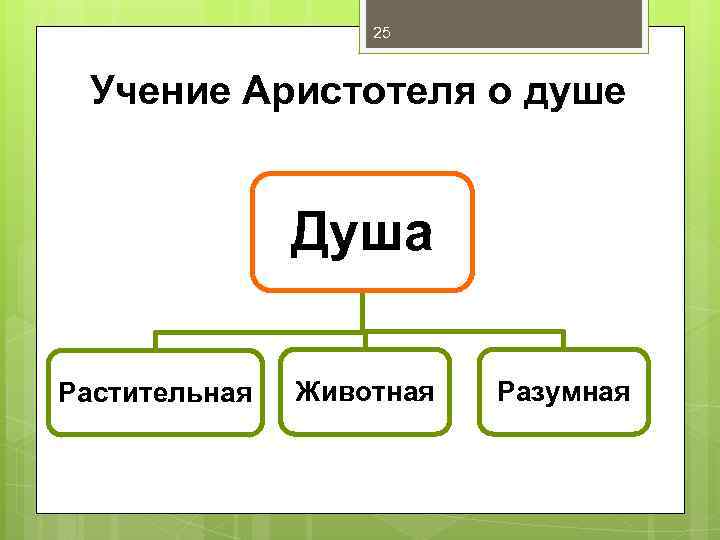 25

Учение Аристотеля о душе

Душа

Растительная

Животная

Разумная